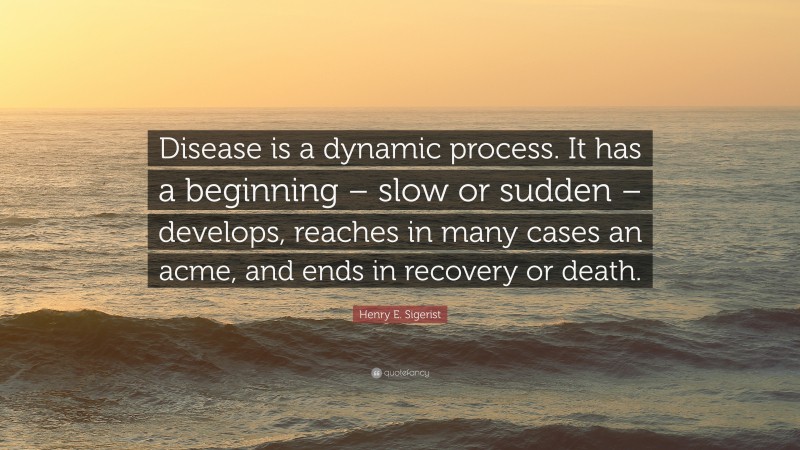 Disease is a dynamic process. It has a beginning – slow or sudden – develops, reaches in many cases an acme, and ends in recovery or death.

Henry E. Sigerist

quotefancy